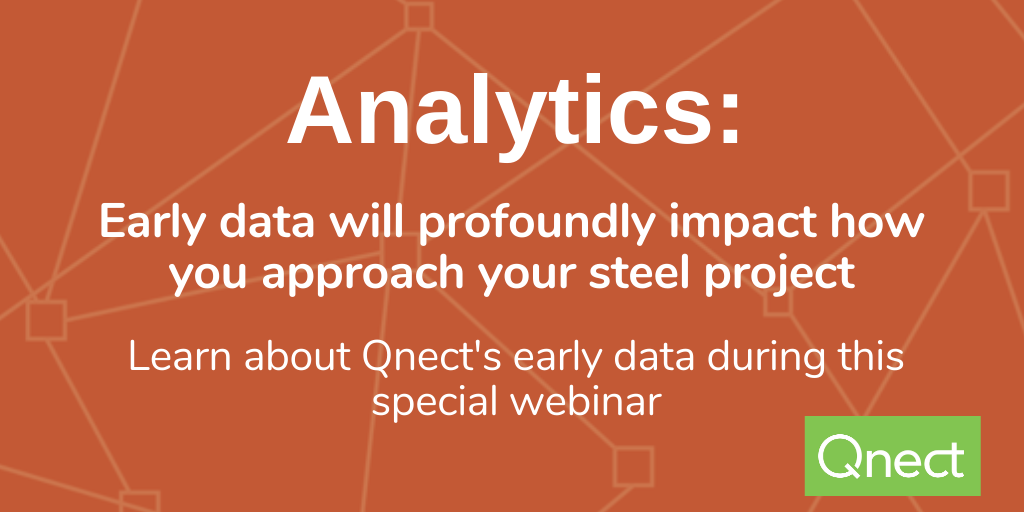 Analytics:

Early data will profoundly impact how you approach your steel project

Learn about Qnect's early data during this special webinar

Qnect